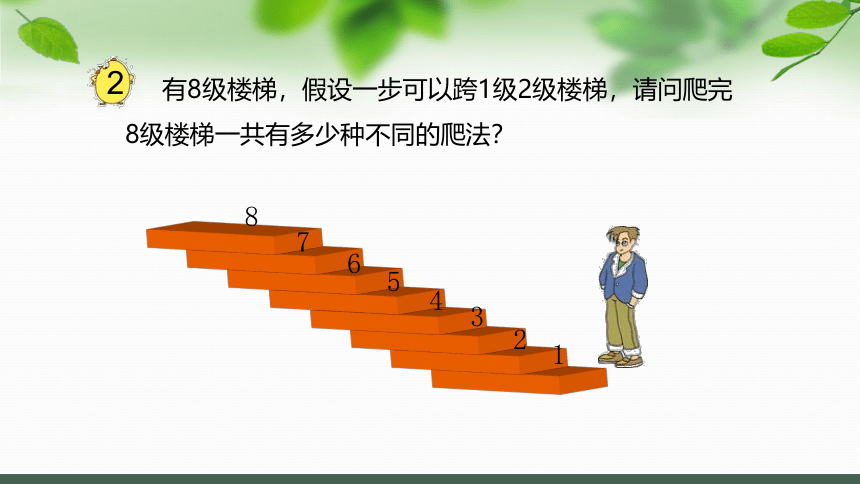 2 有8级楼梯，假设一步可以跨1级2级楼梯，请问爬完8级楼梯一共有多少种不同的爬法？

8
7
6
5
4
3
2
1